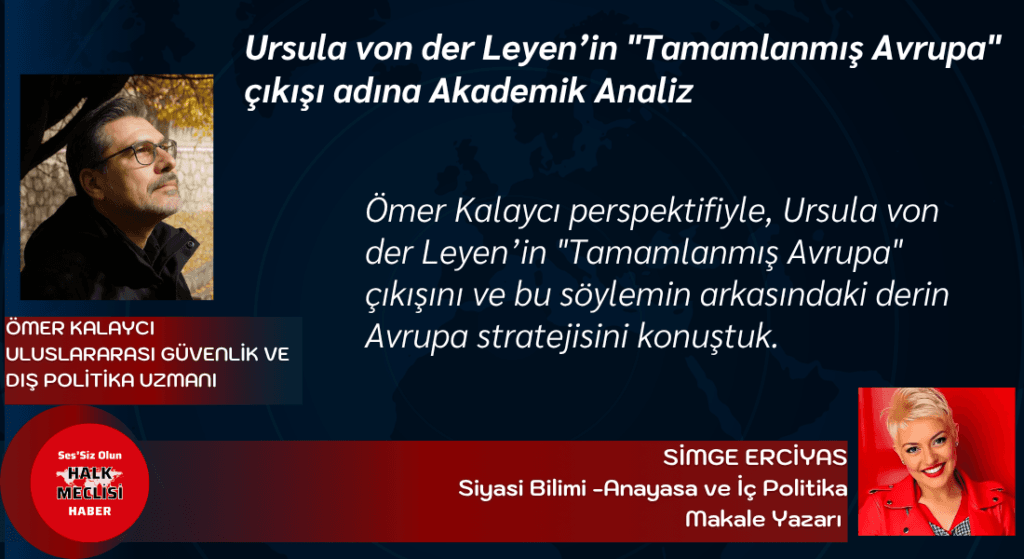 Ursula von der Leyen’in "Tamamlanmış Avrupa" çıkışı adına Akademik Analiz

Ömer Kalaycı perspektifiyle, Ursula von der Leyen’in "Tamamlanmış Avrupa" çıkışını ve bu söylemin arkasındaki derin Avrupa stratejisini konuştuk.

ÖMER KALAYCI
ULUSLARARASI GÜVENLİK VE DIŞ POLİTİKA UZMANI

Ses'Siz Olun
HALK MECLİSİ
HABER

SİMGE ERCİYAS
Siyasi Bilimi -Anayasa ve İç Politika
Makale Yazarı